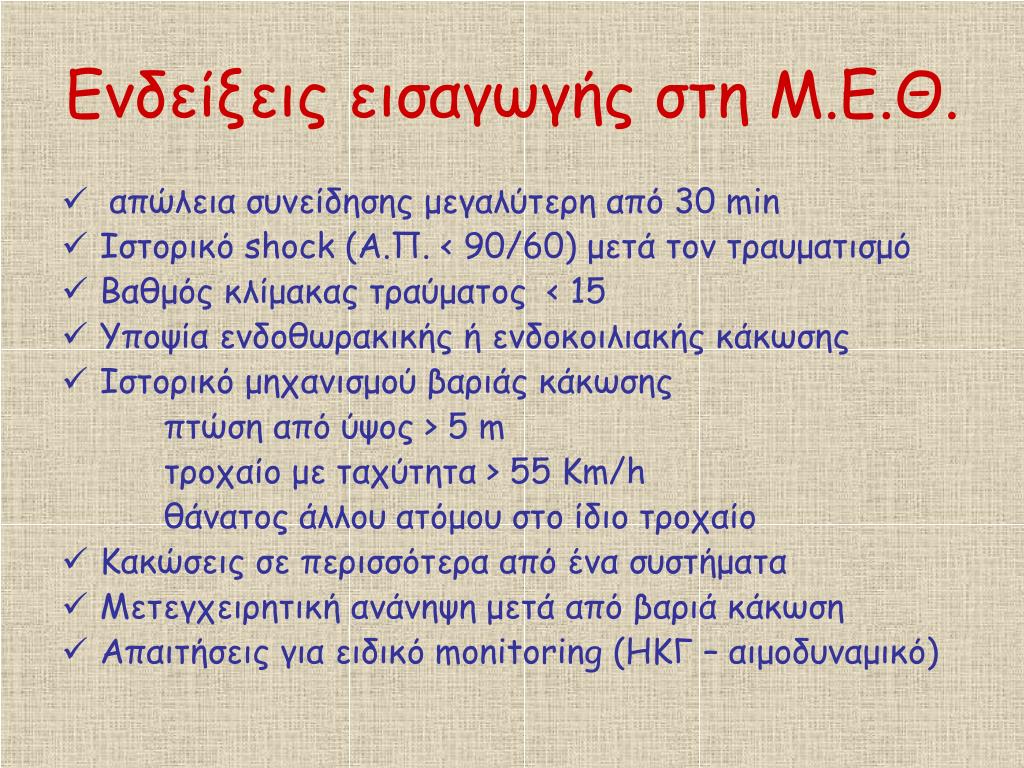 Ενδείξεις εισαγωγής στη Μ.Ε.Θ.

✓ απώλεια συνείδησης μεγαλύτερη από 30 min
✓ Ιστορικό shock (Α.Π. < 90/60) μετά τον τραυματισμό
✓ Βαθμός κλίμακας τραύματος < 15
✓ Υποψία ενδοθωρακικής ή ενδοκοιλιακής κάκωσης
✓ Ιστορικό μηχανισμού βαριάς κάκωσης
πτώση από ύψος > 5 m
τροχαίο με ταχύτητα > 55 Km/h
θάνατος άλλου ατόμου στο ίδιο τροχαίο
✓ Κακώσεις σε περισσότερα από ένα συστήματα
✓ Μετεγχειρητική ανάνηψη μετά από βαριά κάκωση
✓ Απαιτήσεις για ειδικό monitoring (ΗΚΓ – αιμοδυναμικό)